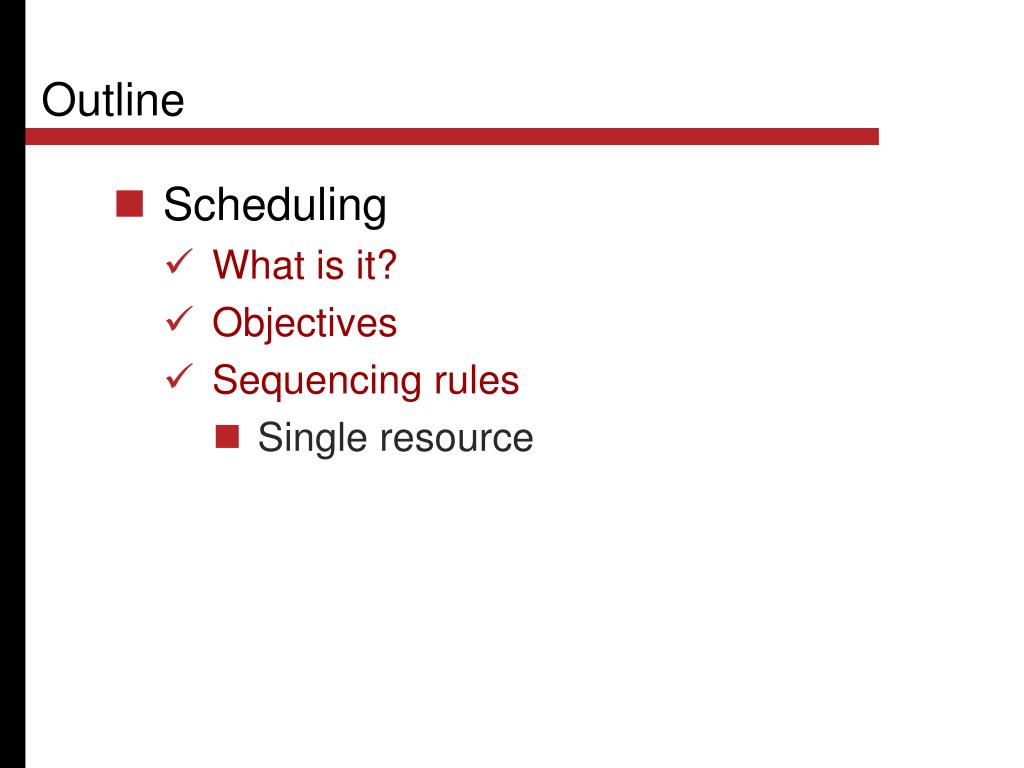 Outline

Scheduling
✓ What is it?
✓ Objectives
✓ Sequencing rules
Single resource